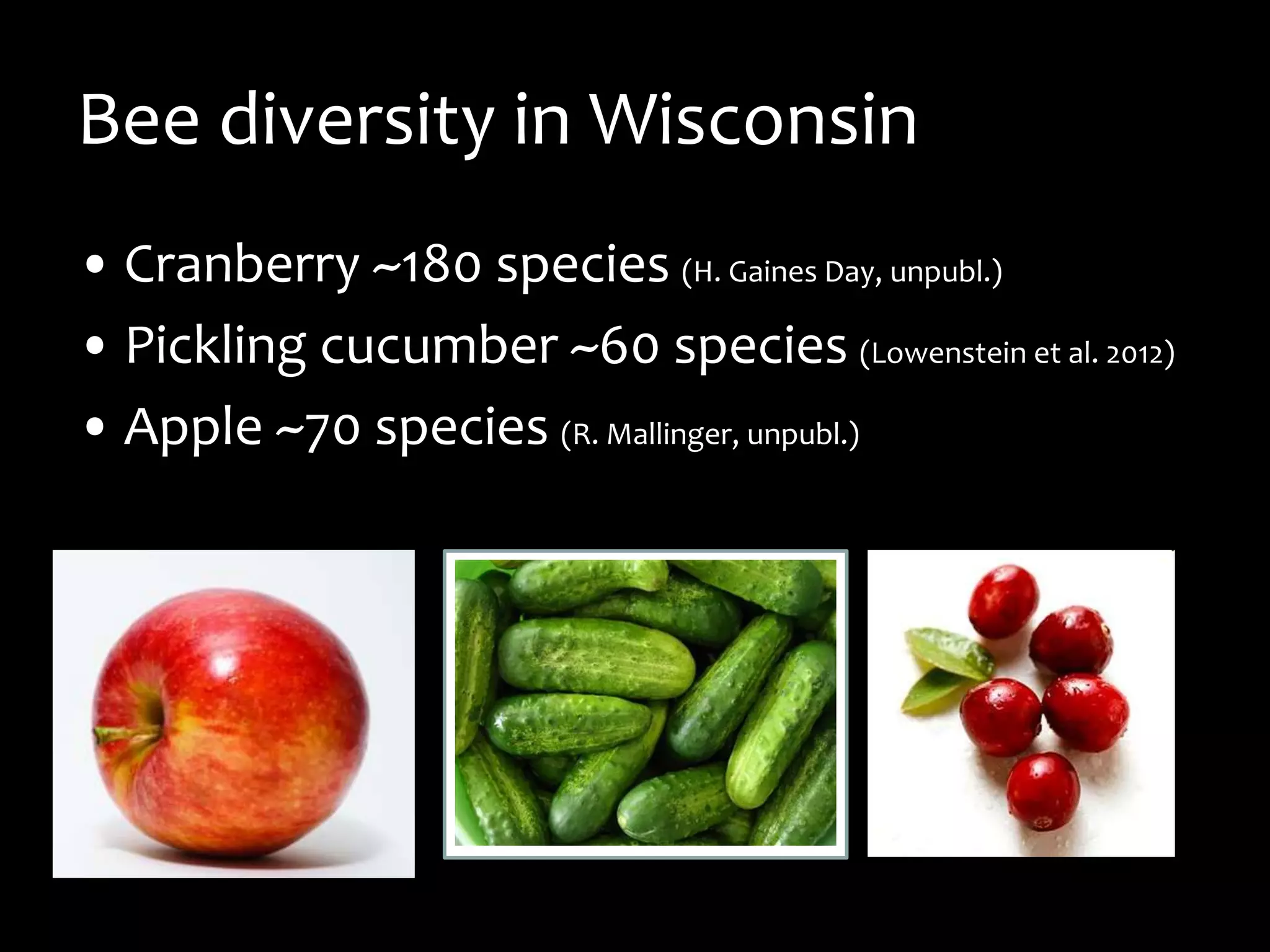 Bee diversity in Wisconsin

• Cranberry ~180 species (H. Gaines Day, unpubl.)
• Pickling cucumber ~60 species (Lowenstein et al. 2012)
• Apple ~70 species (R. Mallinger, unpubl.)